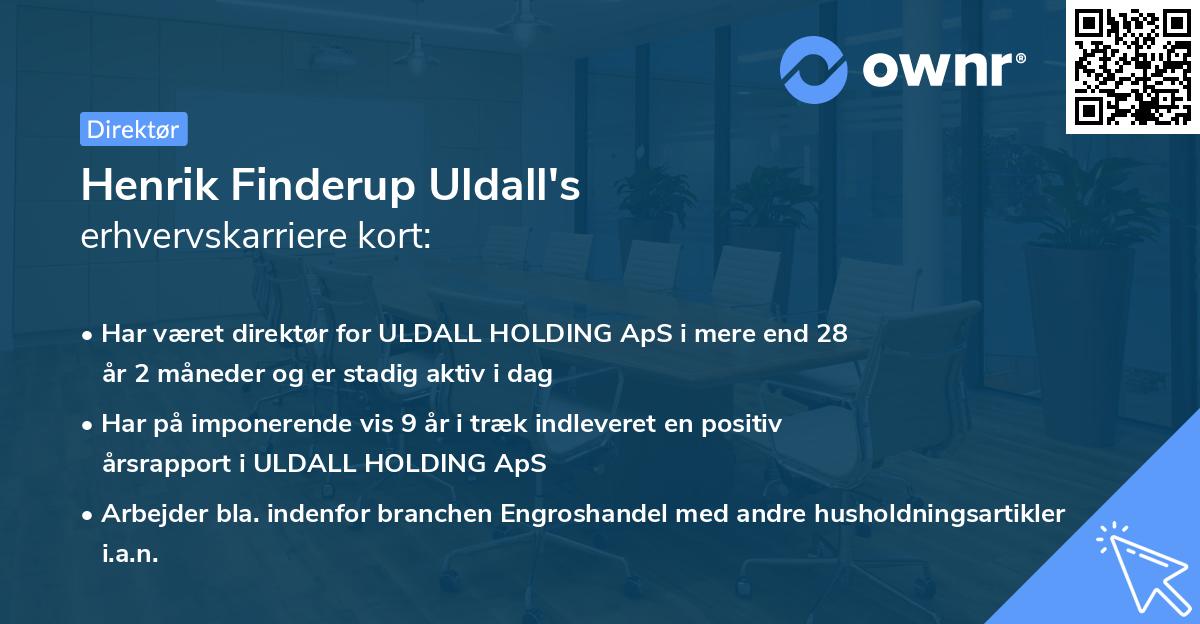 ownr®

Direktør

Henrik Finderup Uldall's
erhvervskarriere kort:

• Har været direktør for ULDALL HOLDING ApS i mere end 28 år 2 måneder og er stadig aktiv i dag

• Har på imponerende vis 9 år i træk indleveret en positiv årsrapport i ULDALL HOLDING ApS

• Arbejder bla. indenfor branchen Engroshandel med andre husholdningsartikler i.a.n.